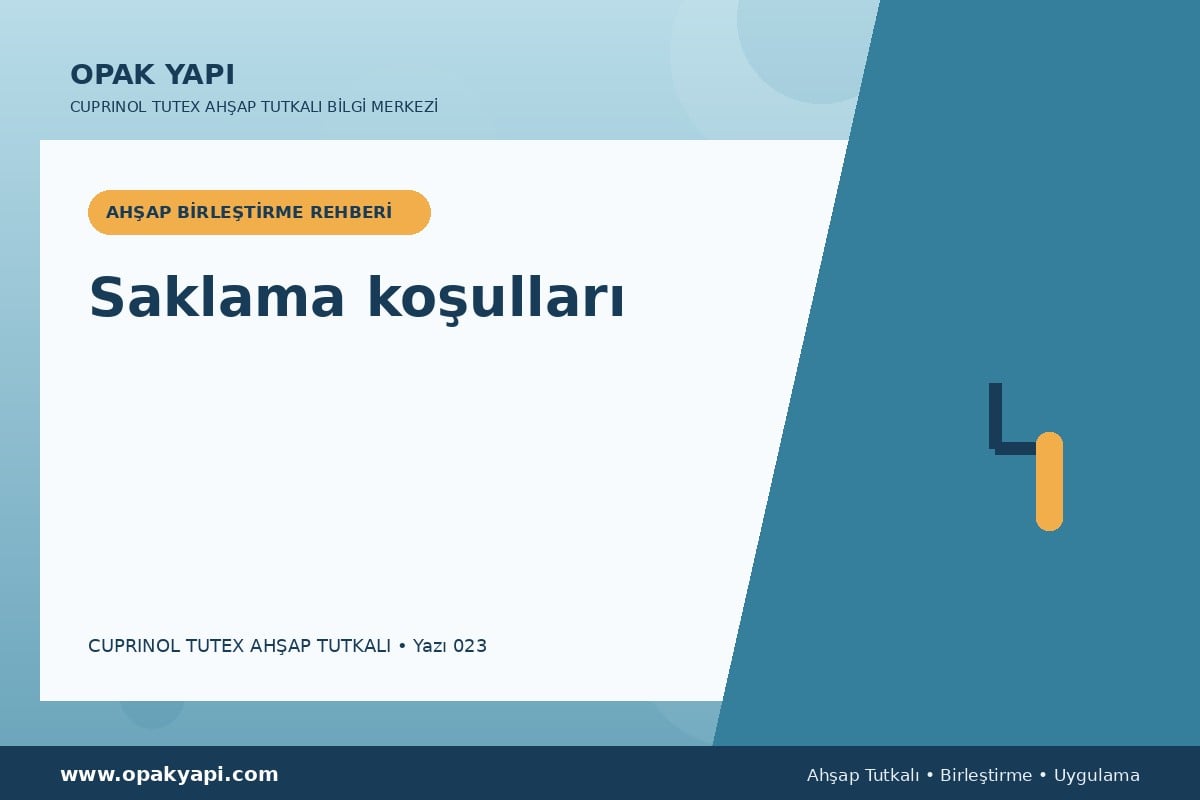 OPAK YAPI
CUPRINOL TUTEX AHŞAP TUTKALI BİLGİ MERKEZİ

AHŞAP BİRLEŞTİRME REHBERİ

Saklama koşulları

CUPRINOL TUTEX AHŞAP TUTKALI • Yazı 023

www.opakyapi.com

Ahşap Tutkalı • Birleştirme • Uygulama